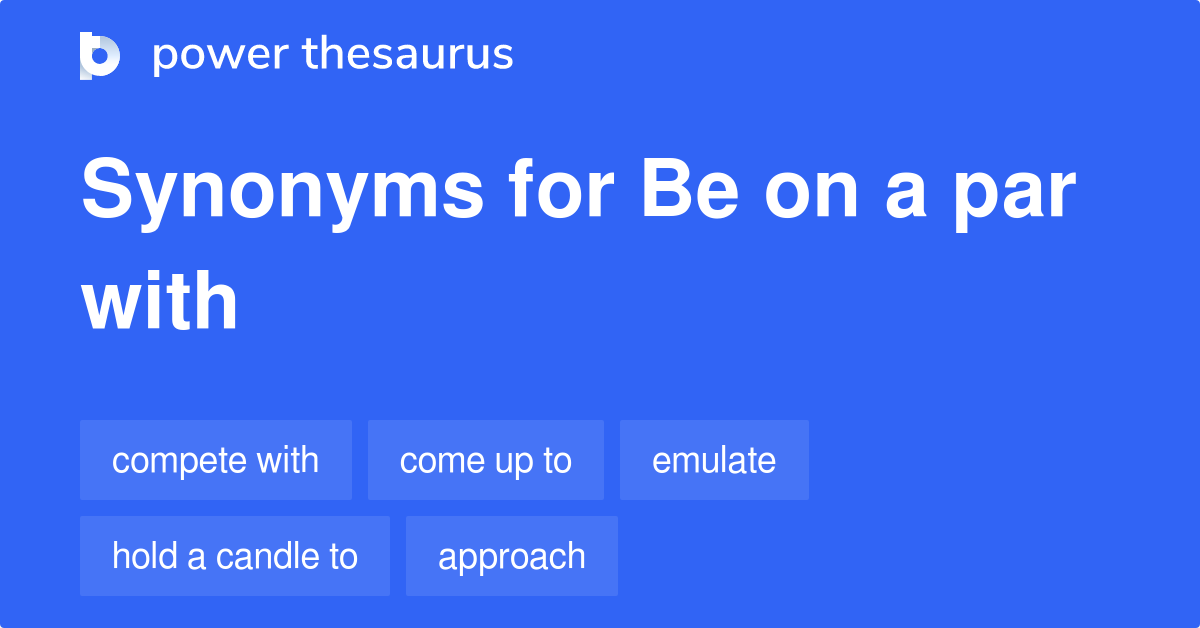 power thesaurus

Synonyms for Be on a par with

compete with
come up to
emulate
hold a candle to
approach